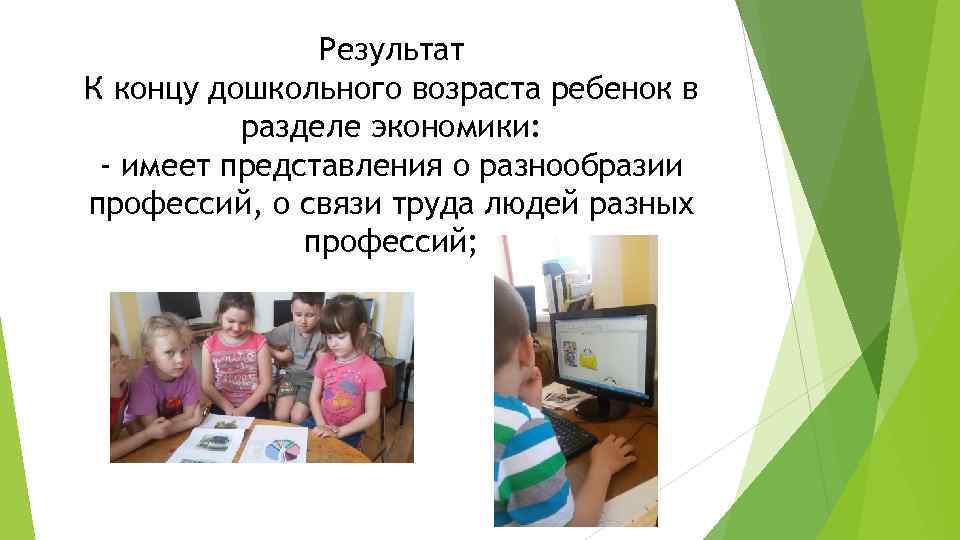 Результат
К концу дошкольного возраста ребенок в разделе экономики:
- имеет представления о разнообразии профессий, о связи труда людей разных профессий;